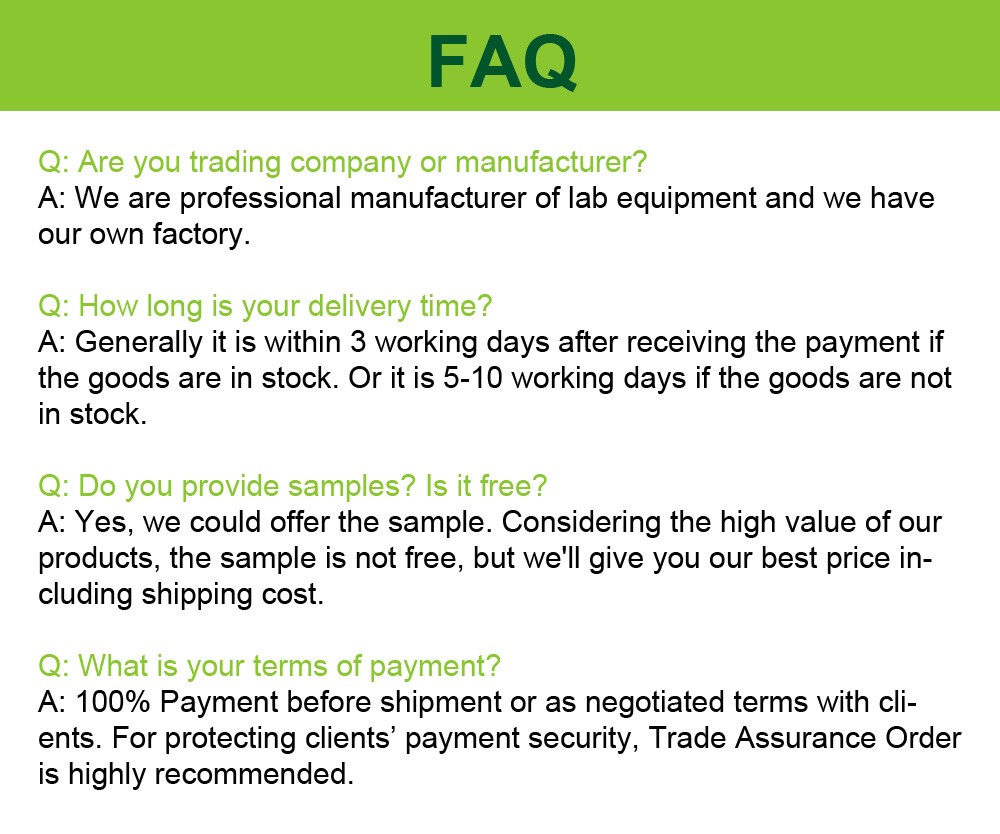 FAQ

Q: Are you trading company or manufacturer?
A: We are professional manufacturer of lab equipment and we have our own factory.

Q: How long is your delivery time?
A: Generally it is within 3 working days after receiving the payment if the goods are in stock. Or it is 5-10 working days if the goods are not in stock.

Q: Do you provide samples? Is it free?
A: Yes, we could offer the sample. Considering the high value of our products, the sample is not free, but we'll give you our best price including shipping cost.

Q: What is your terms of payment?
A: 100% Payment before shipment or as negotiated terms with clients. For protecting clients' payment security, Trade Assurance Order is highly recommended.